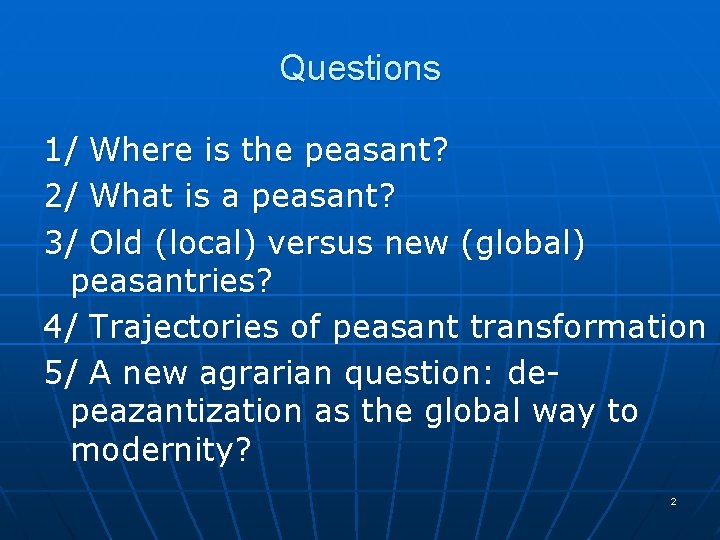 Questions

1/ Where is the peasant?

2/ What is a peasant?

3/ Old (local) versus new (global) peasantries?

4/ Trajectories of peasant transformation

5/ A new agrarian question: de-peazantization as the global way to modernity?

2